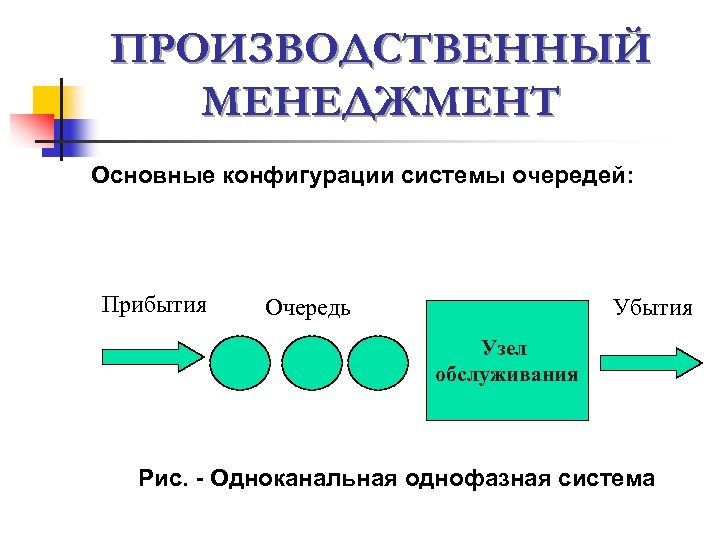 ПРОИЗВОДСТВЕННЫЙ МЕНЕДЖМЕНТ

Основные конфигурации системы очередей:

Прибытия

Очередь

Узел обслуживания

Убытия

Рис. - Одноканальная однофазная система